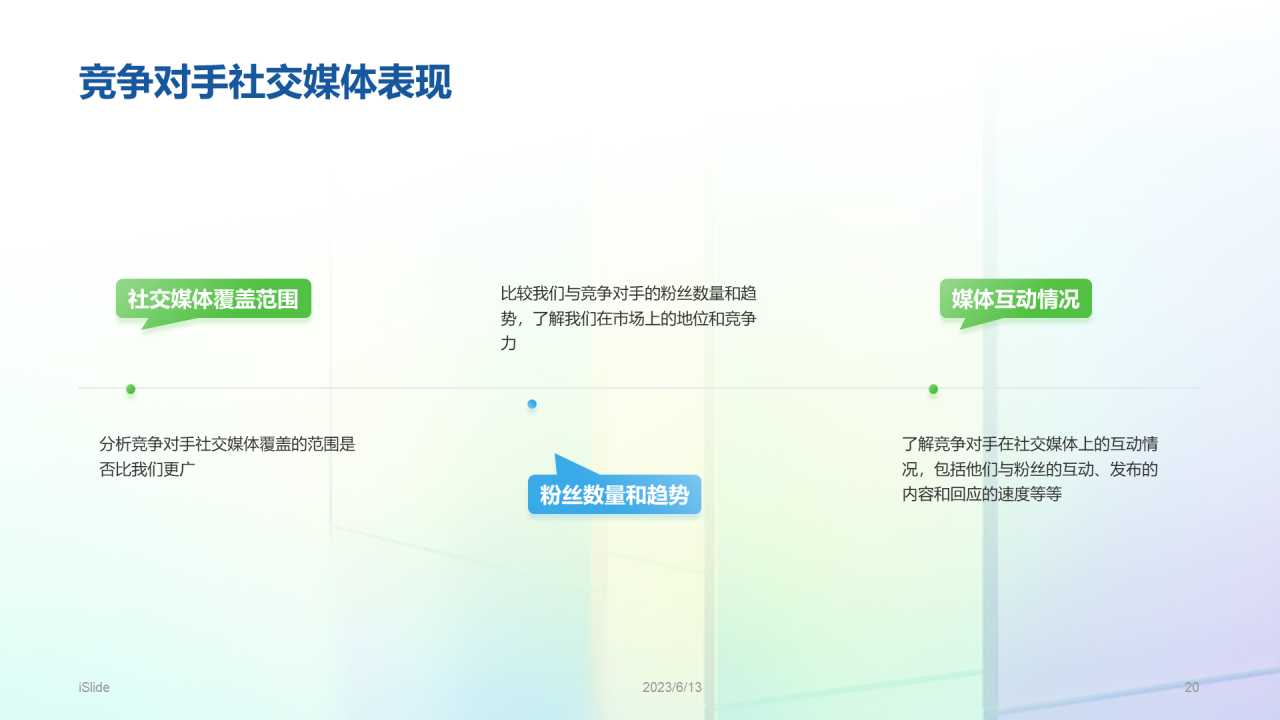 竞争对手社交媒体表现

社交媒体覆盖范围

分析竞争对手社交媒体覆盖的范围是否比我们更广

比较我们与竞争对手的粉丝数量和趋势，了解我们在市场上的地位和竞争力

粉丝数量和趋势

媒体互动情况

了解竞争对手在社交媒体上的互动情况，包括他们与粉丝的互动、发布的内容和回应的速度等等

iSlide

2023/6/13

20